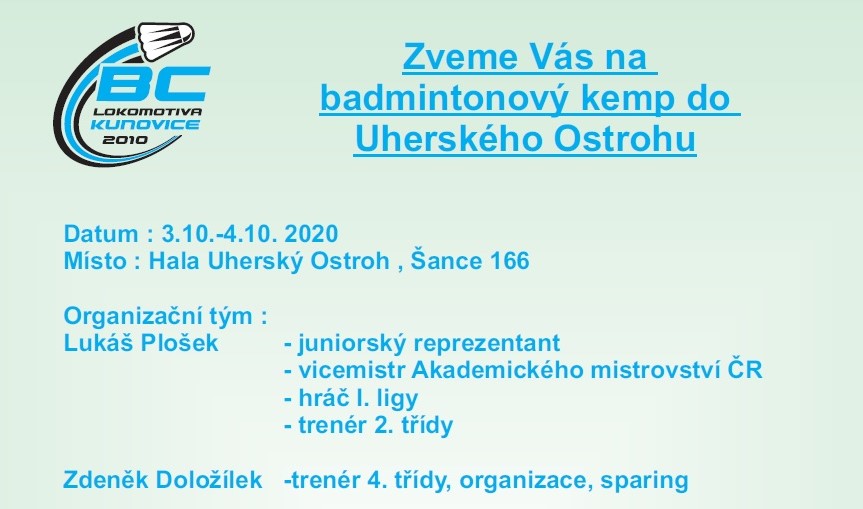 BC
LOKOMOTIVA
KUNOVICE
2010

Zveme Vás na badmintonový kemp do Uherského Ostrohu

Datum : 3.10.-4.10. 2020
Místo : Hala Uherský Ostroh , Šance 166

Organizační tým :
Lukáš Plošek - juniorský reprezentant
- vicemistr Akademického mistrovství ČR
- hráč I. ligy
- trenér 2. třídy

Zdeněk Doložílek -trenér 4. třídy, organizace, sparing